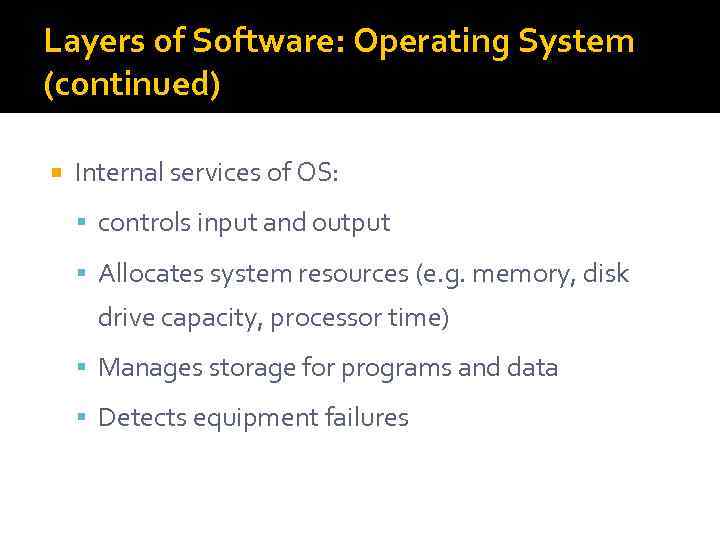 Layers of Software: Operating System (continued)

Internal services of OS:

controls input and output

Allocates system resources (e.g. memory, disk drive capacity, processor time)

Manages storage for programs and data

Detects equipment failures